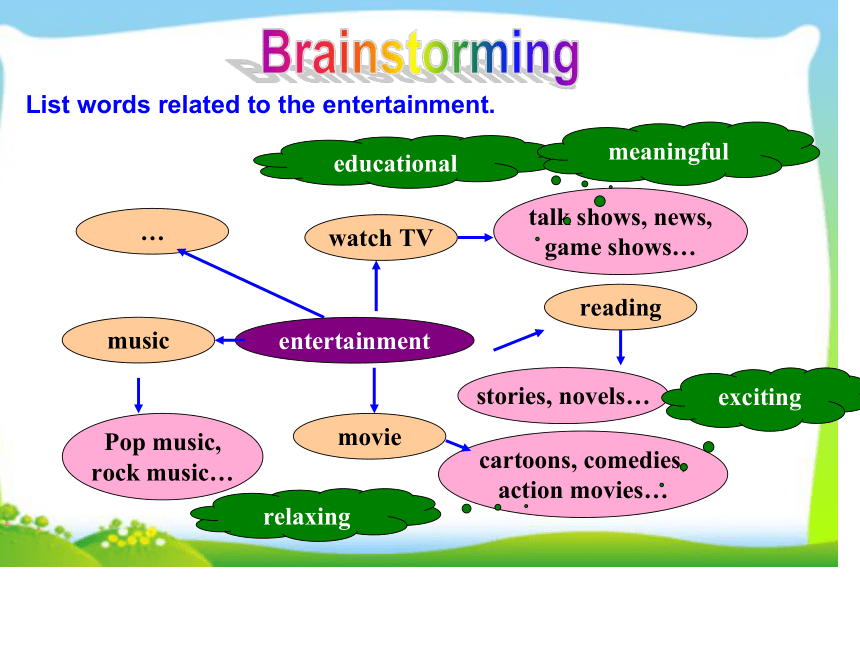 Brainstorming

List words related to the entertainment.

educational

meaningful

…

watch TV

talk shows, news, game shows…

reading

music

entertainment

stories, novels…

exciting

Pop music, rock music…

movie

cartoons, comedies, action movies…

relaxing